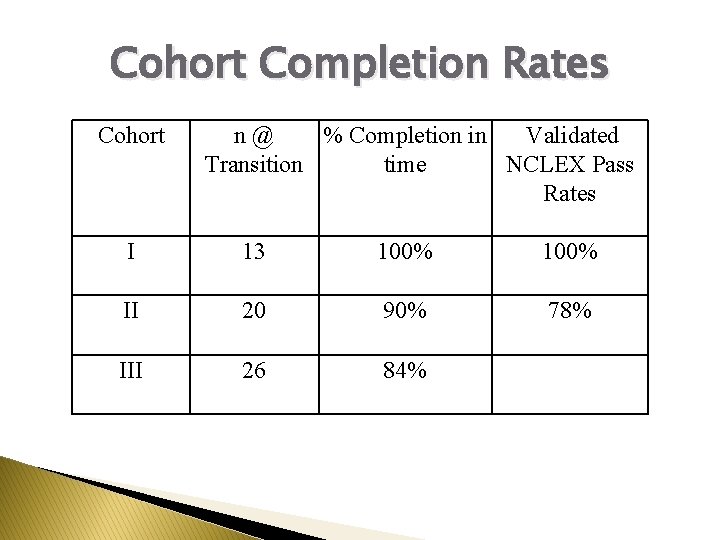 Cohort Completion Rates

| Cohort | n @ Transition | % Completion in time | Validated NCLEX Pass Rates |
|---|---|---|---|
| I | 13 | 100% | 100% |
| II | 20 | 90% | 78% |
| III | 26 | 84% | |